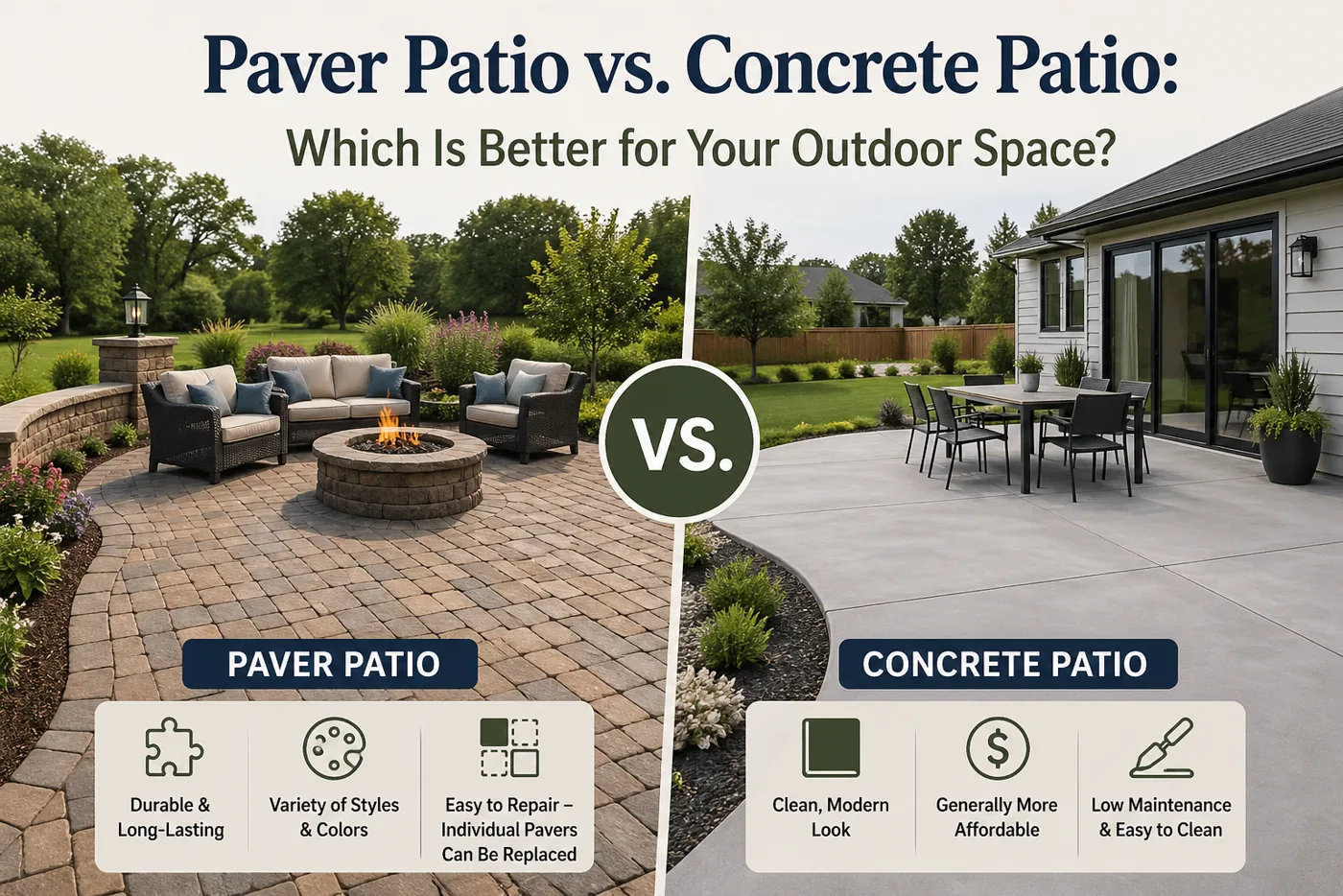 Paver Patio vs. Concrete Patio:

Which Is Better for Your Outdoor Space?

VS.

PAVER PATIO

Durable & Long-Lasting

Variety of Styles & Colors

Easy to Repair – Individual Pavers Can Be Replaced

CONCRETE PATIO

Clean, Modern Look

$

Generally More Affordable

Low Maintenance & Easy to Clean